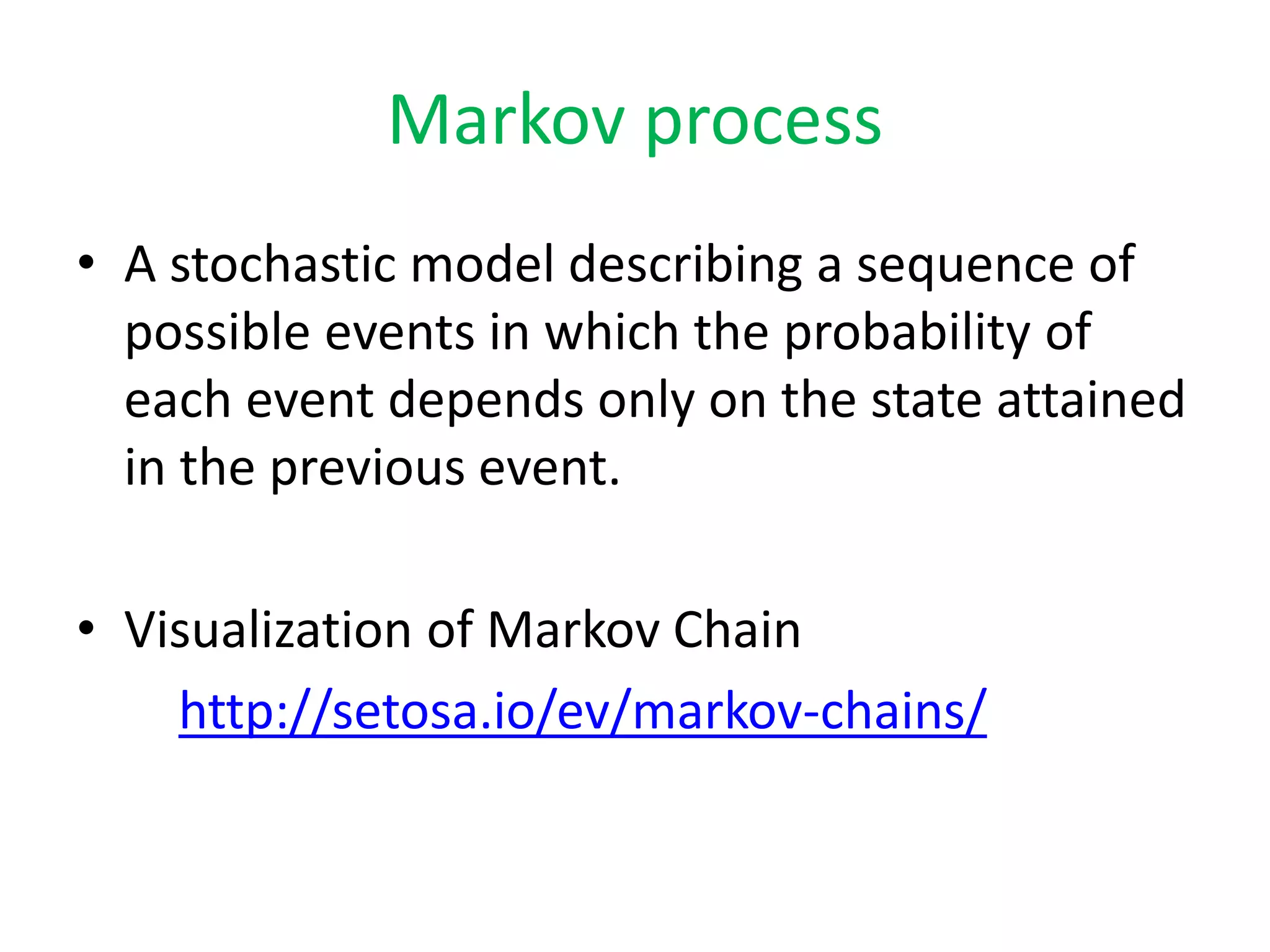 Markov process

• A stochastic model describing a sequence of possible events in which the probability of each event depends only on the state attained in the previous event.

• Visualization of Markov Chain

http://setosa.io/ev/markov-chains/